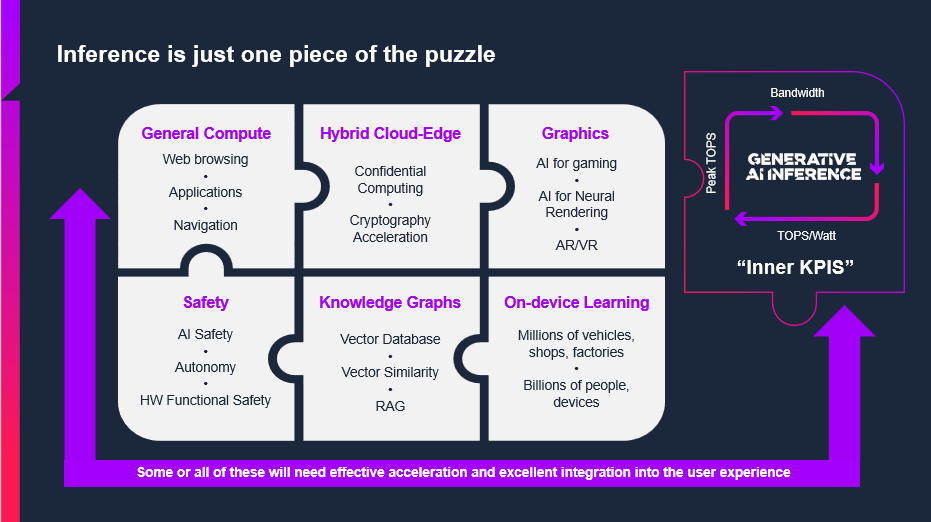 Inference is just one piece of the puzzle

General Compute
Web browsing
•
Applications
•
Navigation

Hybrid Cloud-Edge
Confidential Computing
•
Cryptography Acceleration

Graphics
AI for gaming
•
AI for Neural Rendering
•
AR/VR

Safety
AI Safety
•
Autonomy
•
HW Functional Safety

Knowledge Graphs
Vector Database
•
Vector Similarity
•
RAG

On-device Learning
Millions of vehicles, shops, factories
•
Billions of people, devices

Bandwidth
Peak TOPS
GENERATIVE AI INFERENCE
TOPS/Watt

"Inner KPIS"

Some or all of these will need effective acceleration and excellent integration into the user experience